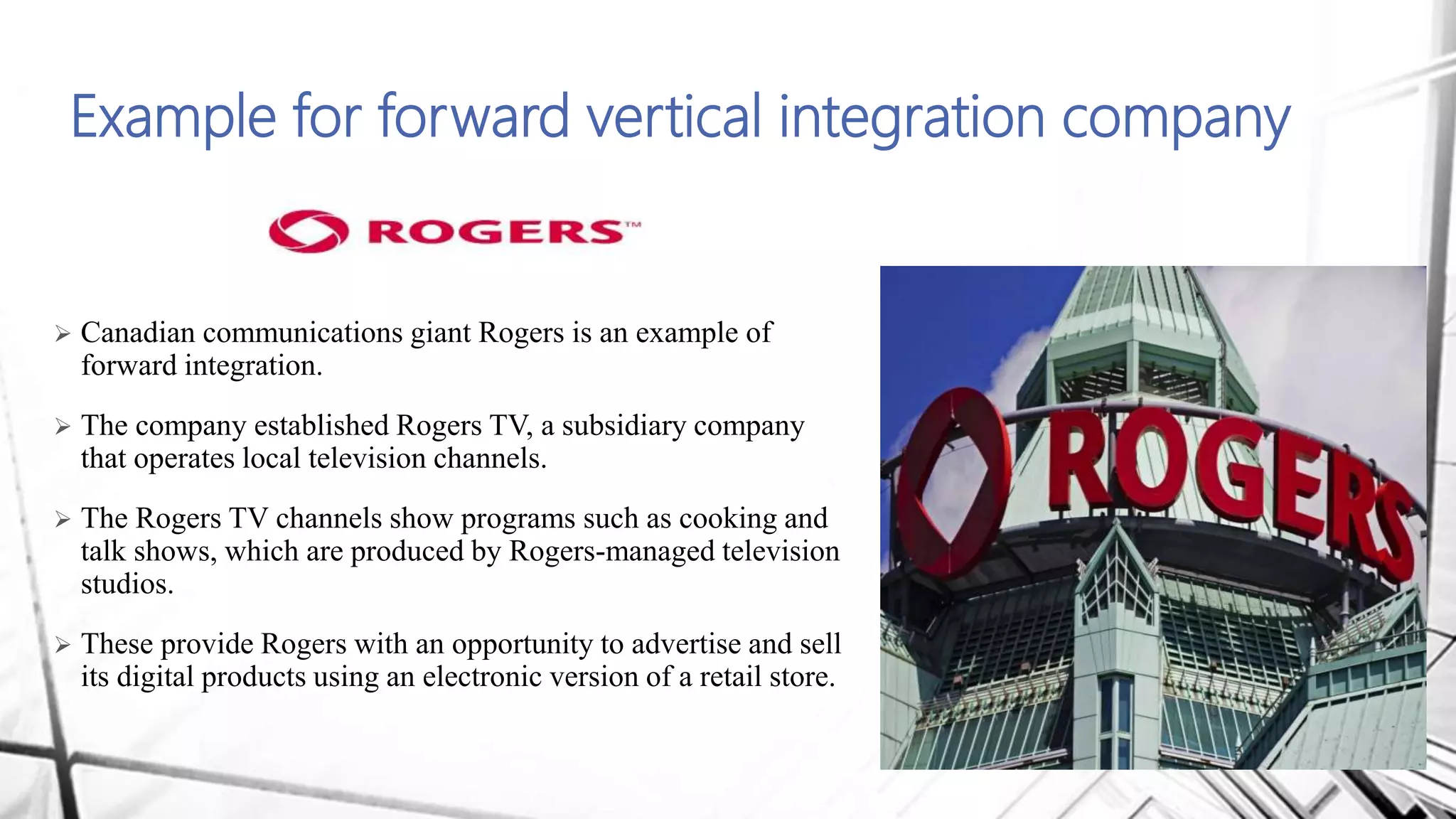 Example for forward vertical integration company

ROGERS™

➢ Canadian communications giant Rogers is an example of forward integration.

➢ The company established Rogers TV, a subsidiary company that operates local television channels.

➢ The Rogers TV channels show programs such as cooking and talk shows, which are produced by Rogers-managed television studios.

➢ These provide Rogers with an opportunity to advertise and sell its digital products using an electronic version of a retail store.

ROGERS